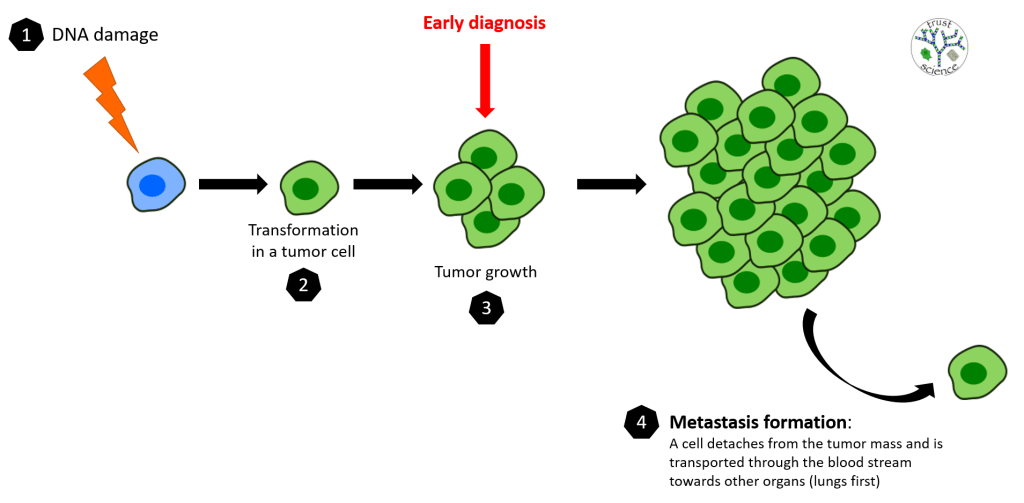 1 DNA damage

Early diagnosis

trust science

Transformation in a tumor cell

2

Tumor growth

3

4 **Metastasis formation**:
A cell detaches from the tumor mass and is transported through the blood stream towards other organs (lungs first)